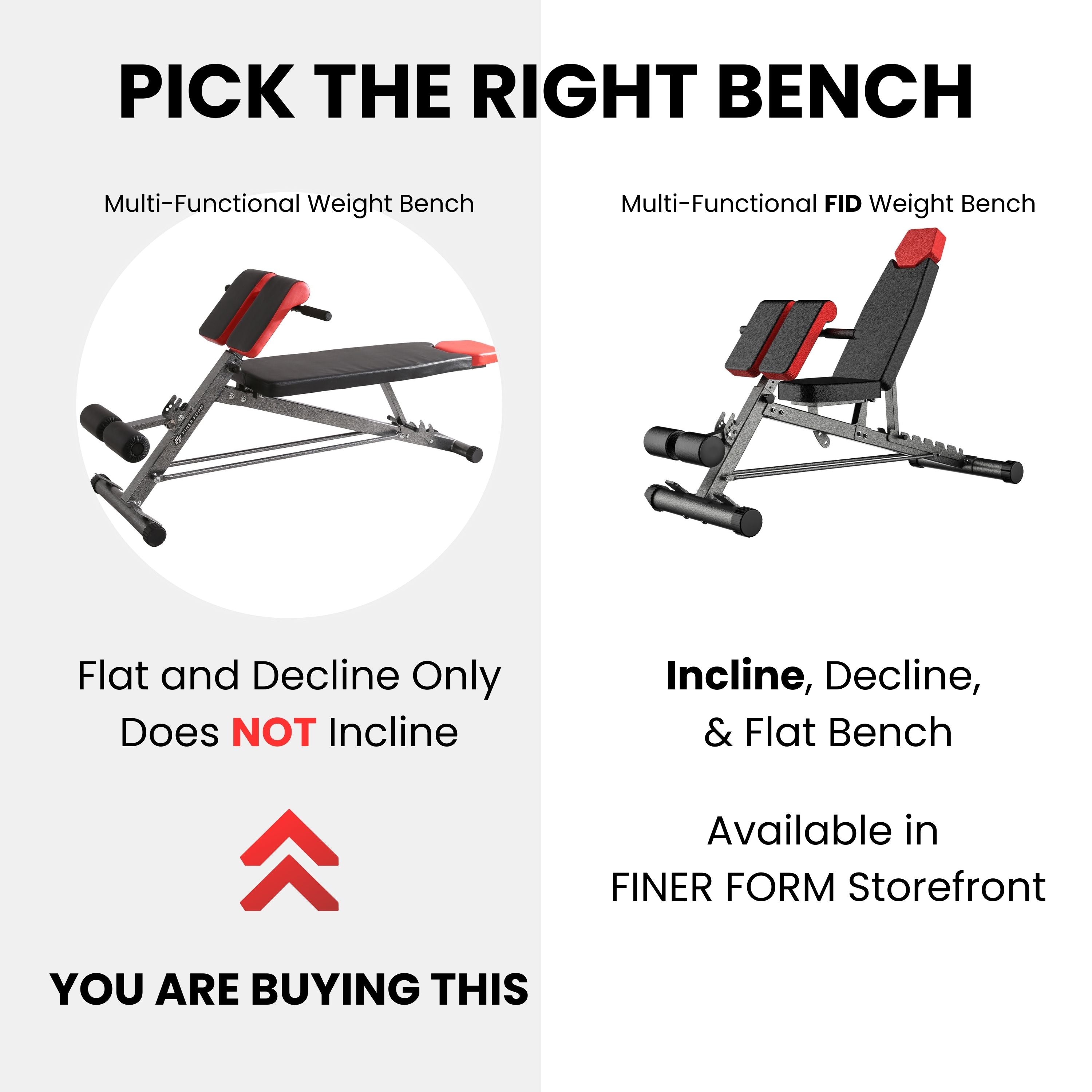 PICK THE RIGHT BENCH

Multi-Functional Weight Bench

FINER FORM

Flat and Decline Only
Does NOT Incline

YOU ARE BUYING THIS

Multi-Functional FID Weight Bench

Incline, Decline,
& Flat Bench

Available in
FINER FORM Storefront